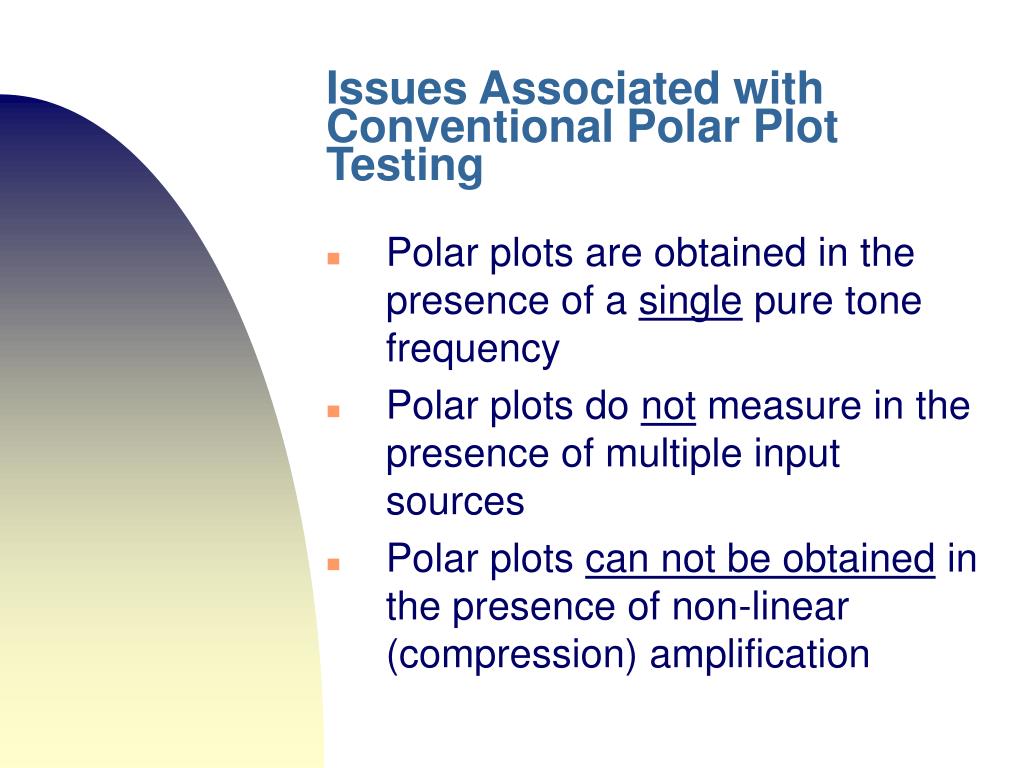 Issues Associated with Conventional Polar Plot Testing

- Polar plots are obtained in the presence of a single pure tone frequency
- Polar plots do not measure in the presence of multiple input sources
- Polar plots can not be obtained in the presence of non-linear (compression) amplification